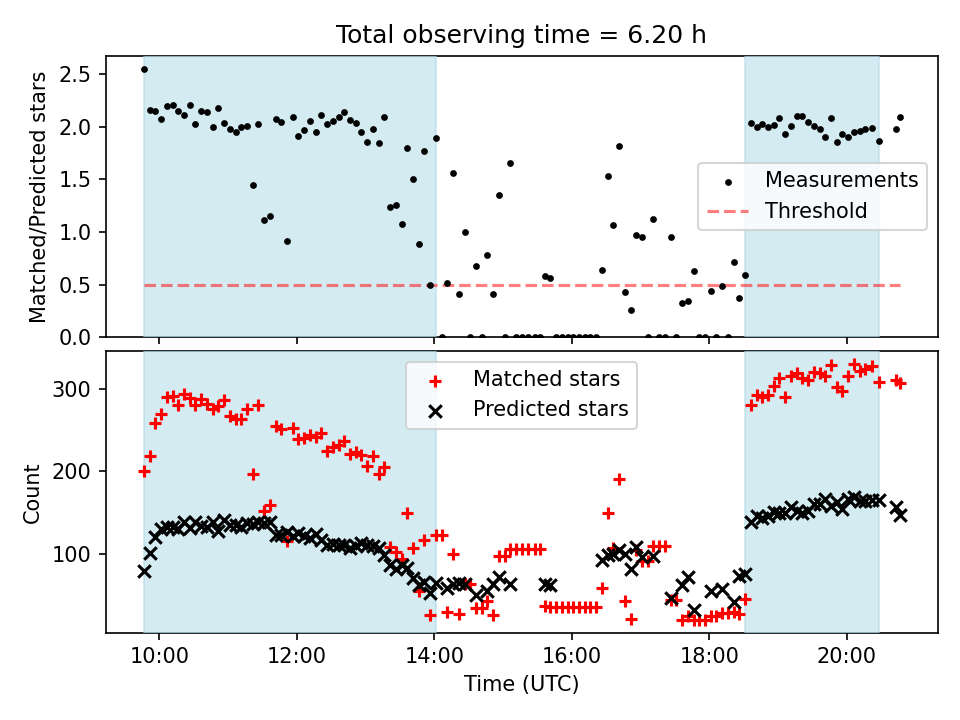 Total observing time = 6.20 h

Matched/Predicted stars

2.5
2.0
1.5
1.0
0.5
0.0

Measurements
Threshold

Count

300
200
100

Matched stars
Predicted stars

10:00
12:00
14:00
16:00
18:00
20:00

Time (UTC)